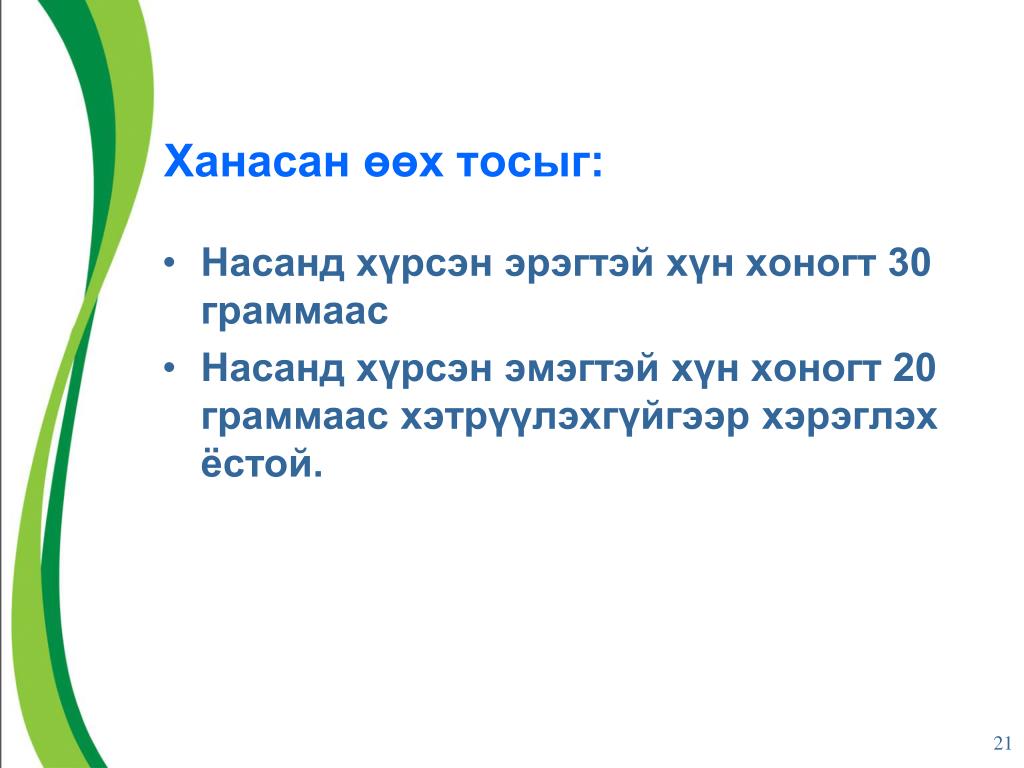 Ханасан өөх тосыг:

• Насанд хүрсэн эрэгтэй хүн хоногт 30 граммаас

• Насанд хүрсэн эмэгтэй хүн хоногт 20 граммаас хэтрүүлэхгүйгээр хэрэглэх ёстой.

21